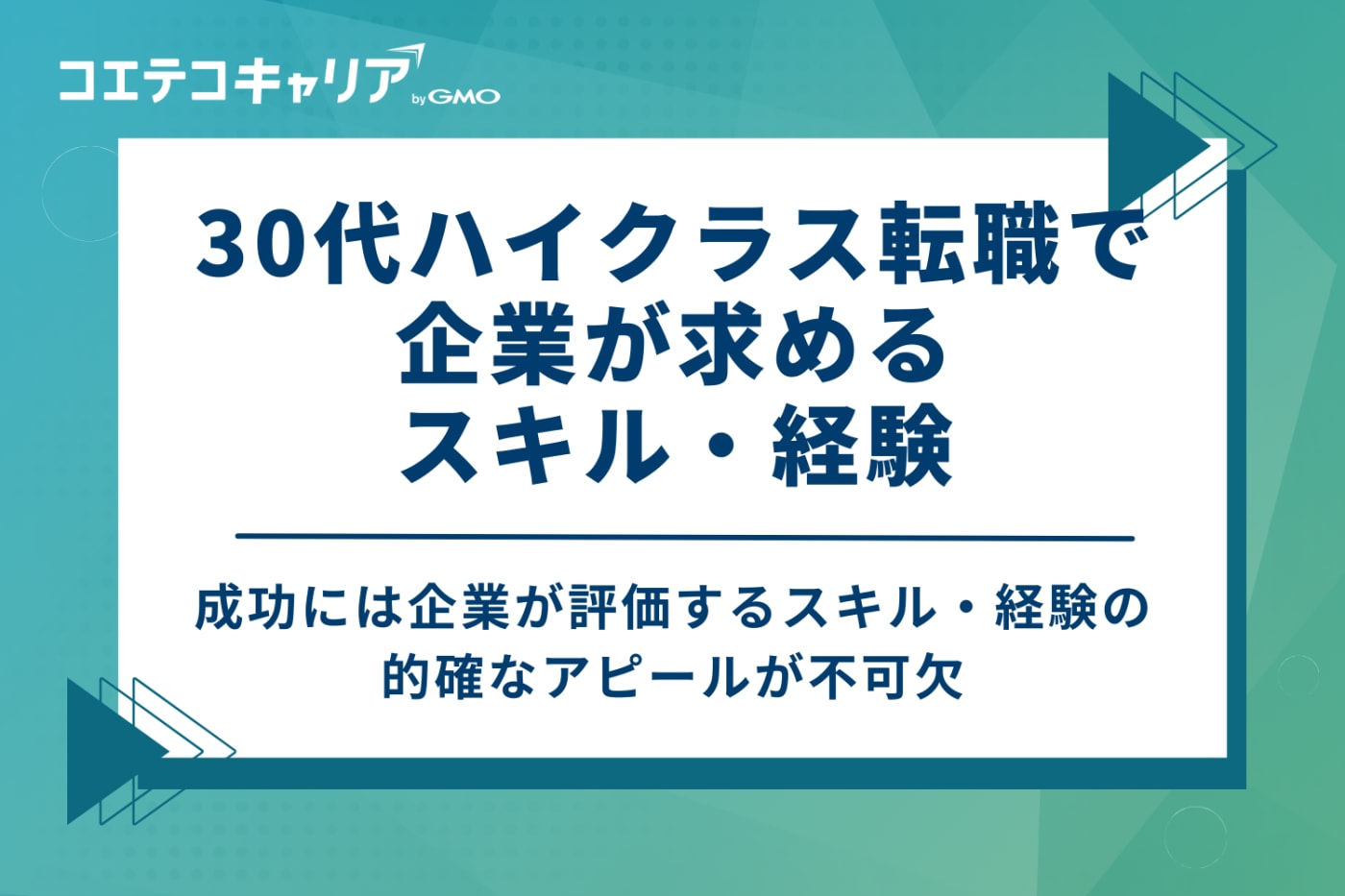 コエテコキャリア by GMO

30代ハイクラス転職で企業が求めるスキル・経験

成功には企業が評価するスキル・経験の的確なアピールが不可欠